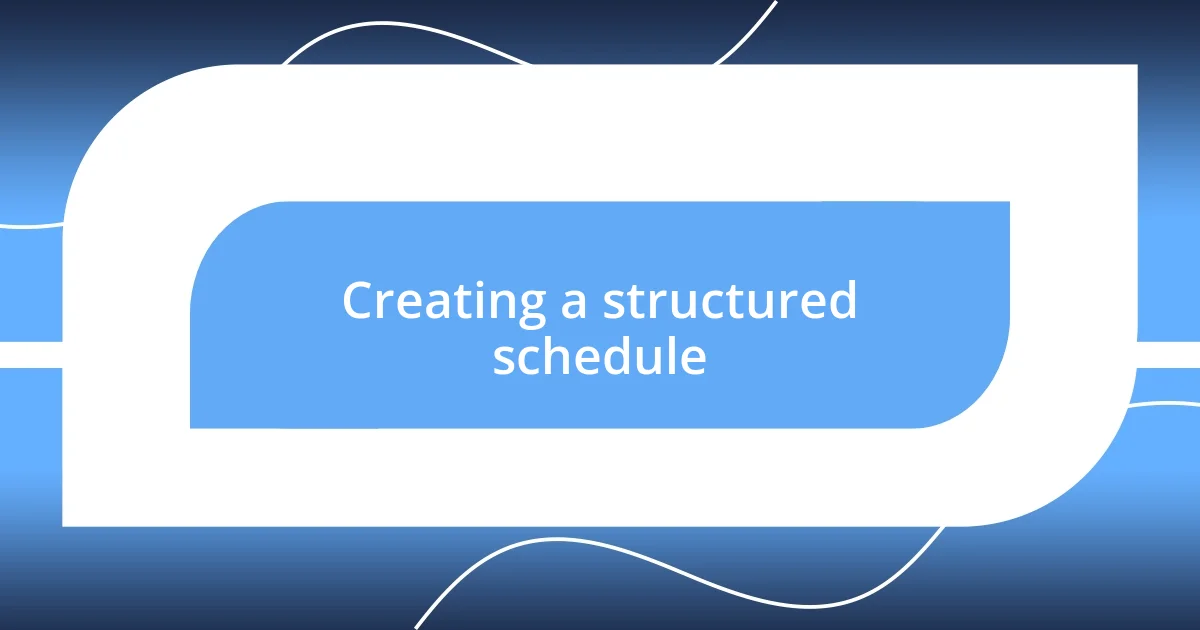 Creating a structured schedule